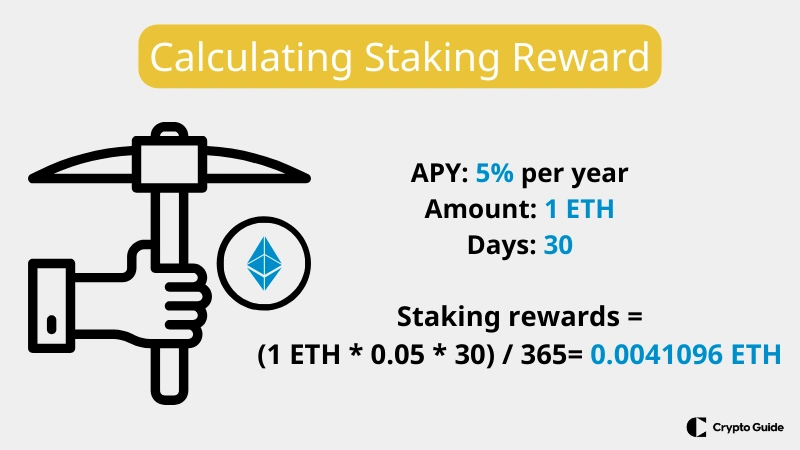 Calculating Staking Reward

APY: 5% per year
Amount: 1 ETH
Days: 30

Staking rewards =
(1 ETH * 0.05 * 30) / 365= 0.0041096 ETH

Crypto Guide